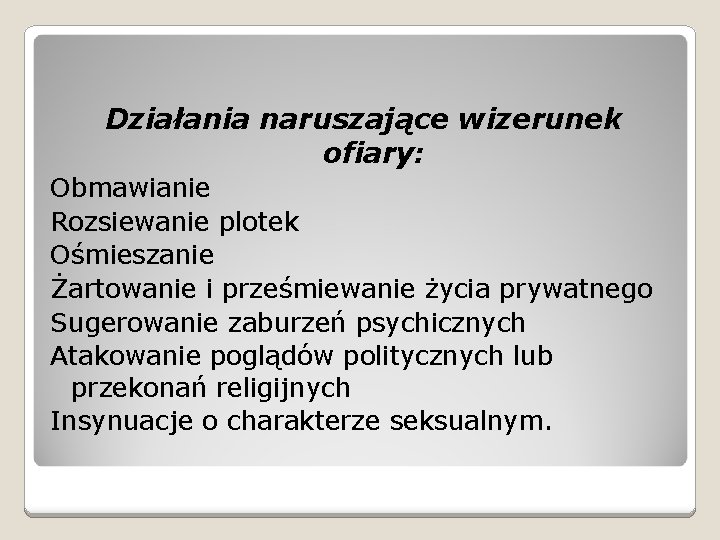 Działania naruszające wizerunek ofiary:

Obmawianie

Rozsiewanie plotek

Ośmieszanie

Żartowanie i prześmiewanie życia prywatnego

Sugerowanie zaburzeń psychicznych

Atakowanie poglądów politycznych lub przekonań religijnych

Insynuacje o charakterze seksualnym.